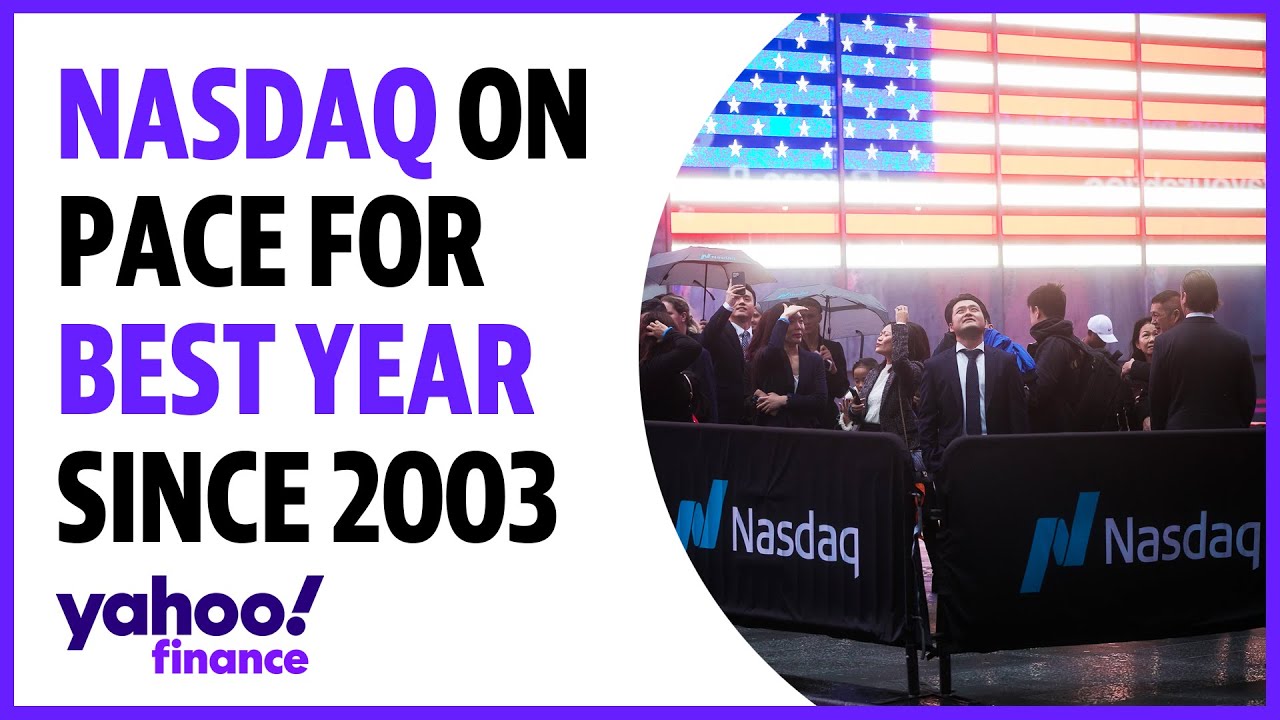 NASDAQ ON PACE FOR BEST YEAR SINCE 2003

yahoo! finance

Nasdaq

Nasdaq